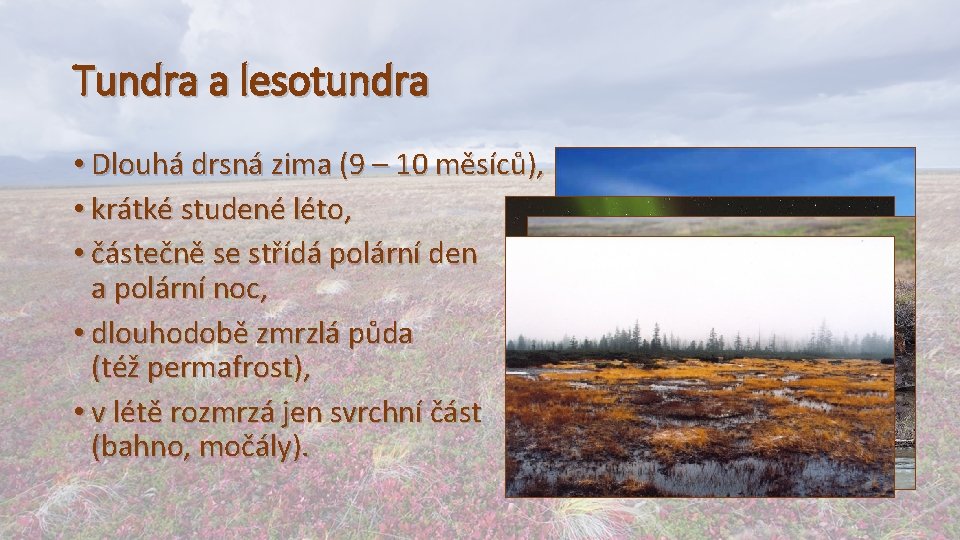 Tundra a lesotundra

• Dlouhá drsná zima (9 – 10 měsíců),
• krátké studené léto,
• částečně se střídá polární den a polární noc,
• dlouhodobě zmrzlá půda (též permafrost),
• v létě rozmrzá jen svrchní část (bahno, močály).